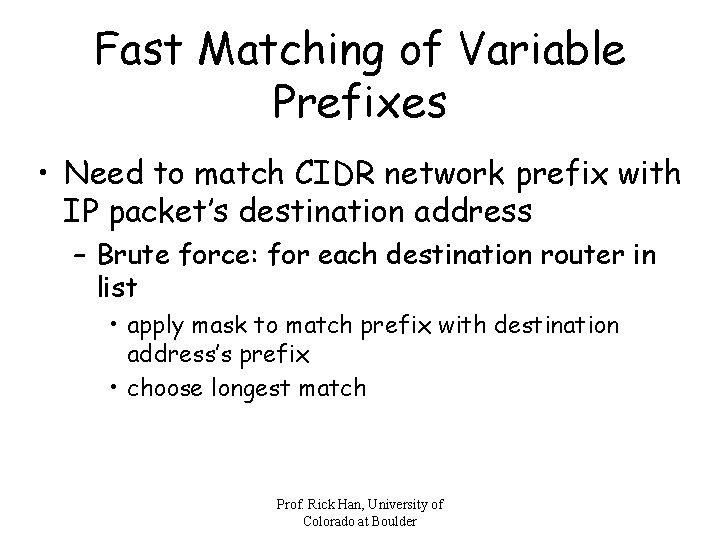 Fast Matching of Variable Prefixes

• Need to match CIDR network prefix with IP packet's destination address
– Brute force: for each destination router in list
• apply mask to match prefix with destination address's prefix
• choose longest match

Prof. Rick Han, University of Colorado at Boulder